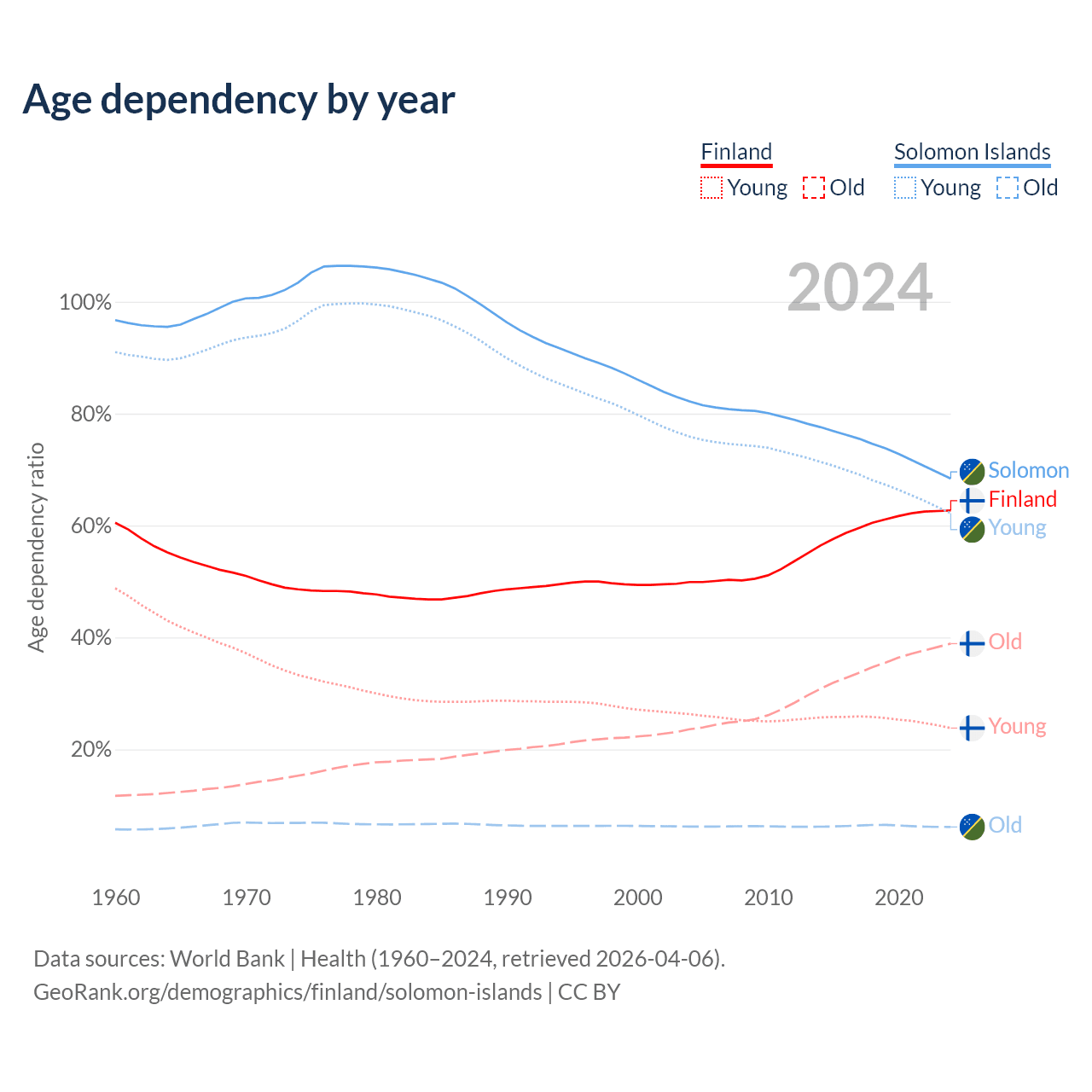 Age dependency by year

Finland
Young Old

Solomon Islands
Young Old

2024

Age dependency ratio

100%
80%
60%
40%
20%

Solomon
Finland
Young
Old
Young
Old

1960
1970
1980
1990
2000
2010
2020

Data sources: World Bank | Health (1960–2024, retrieved 2026-04-06).
GeoRank.org/demographics/finland/solomon-islands | CC BY